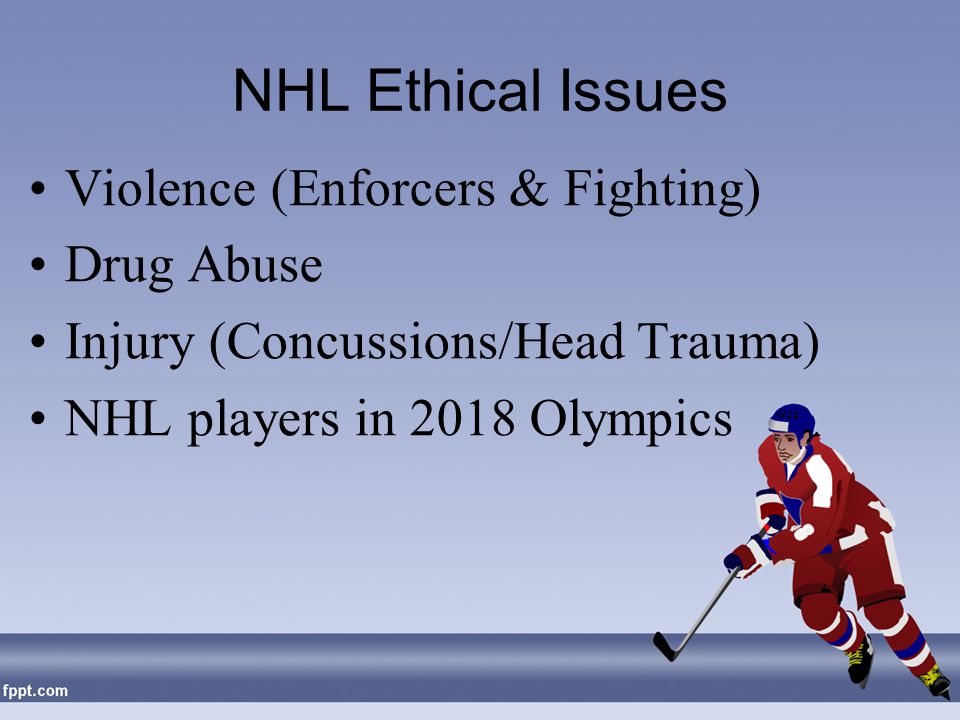 NHL Ethical Issues

• Violence (Enforcers & Fighting)
• Drug Abuse
• Injury (Concussions/Head Trauma)
• NHL players in 2018 Olympics

fppt.com